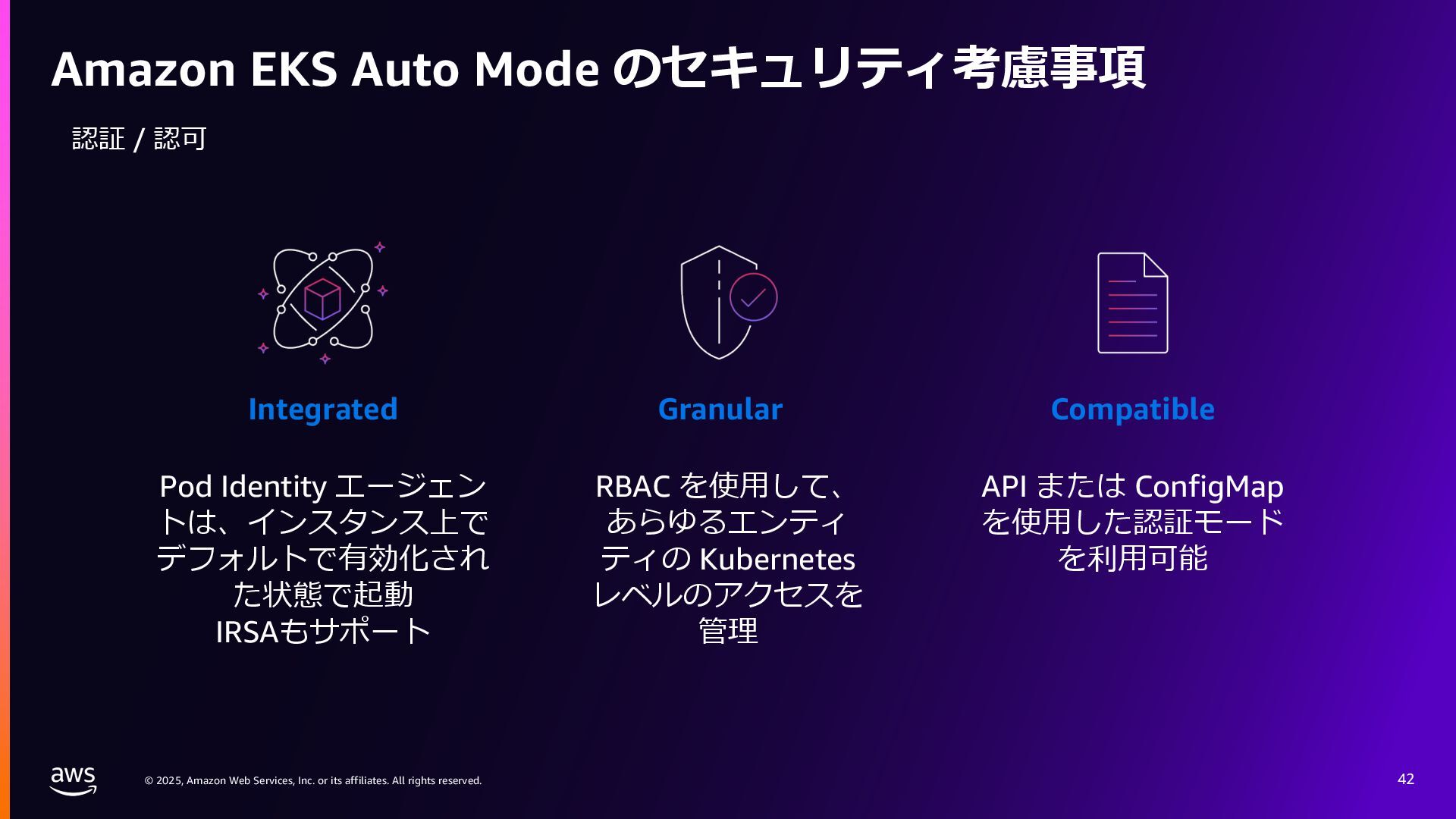 Amazon EKS Auto Mode のセキュリティ考慮事項

認証 / 認可

Integrated

Pod Identity エージェントは、インスタンス上でデフォルトで有効化された状態で起動
IRSAもサポート

Granular

RBAC を使用して、あらゆるエンティティの Kubernetes レベルのアクセスを管理

Compatible

API または ConfigMap を使用した認証モードを利用可能

aws

© 2025, Amazon Web Services, Inc. or its affiliates. All rights reserved.

42